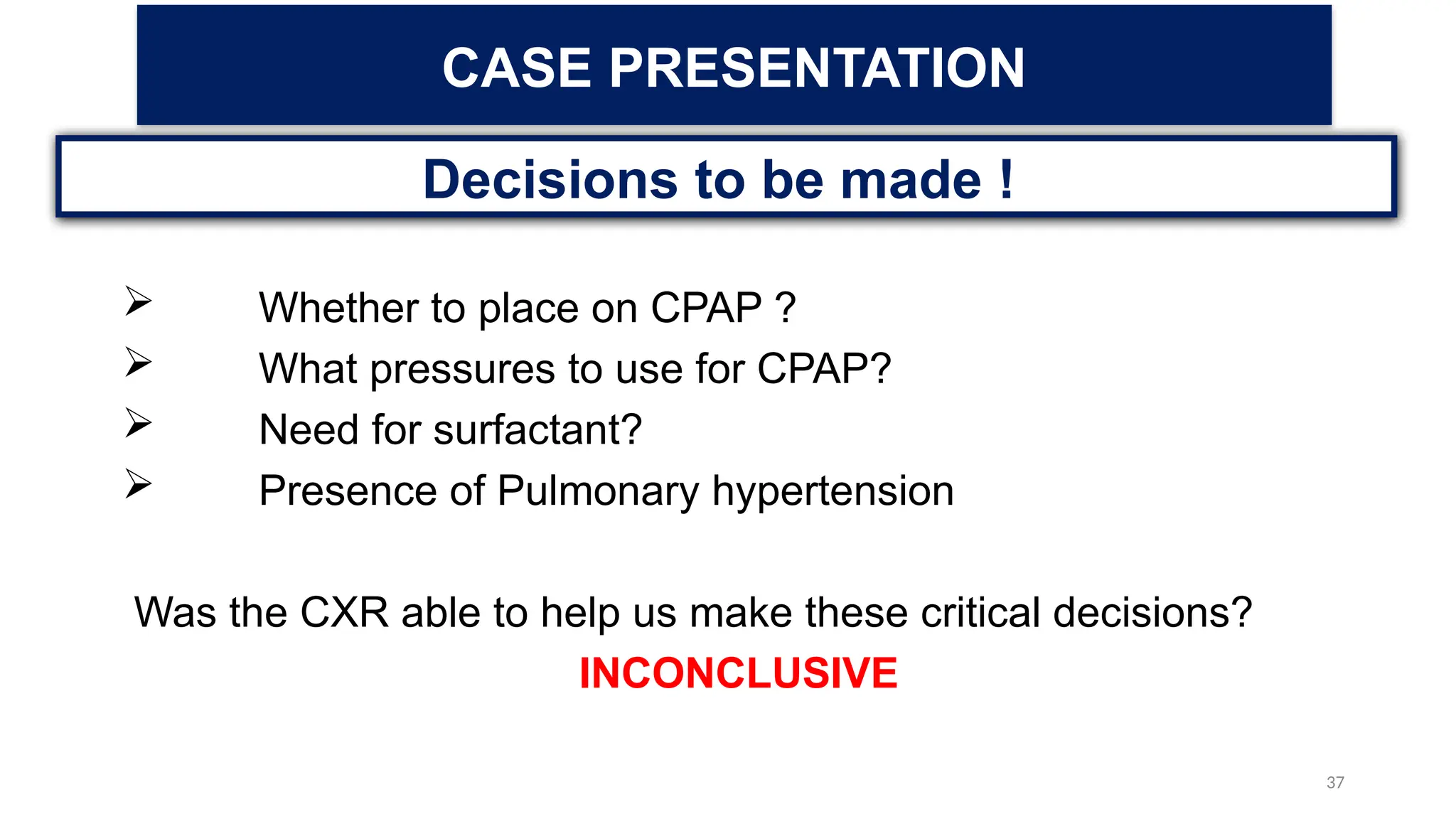 CASE PRESENTATION

Decisions to be made !

➢ Whether to place on CPAP ?
➢ What pressures to use for CPAP?
➢ Need for surfactant?
➢ Presence of Pulmonary hypertension

Was the CXR able to help us make these critical decisions?
INCONCLUSIVE

37